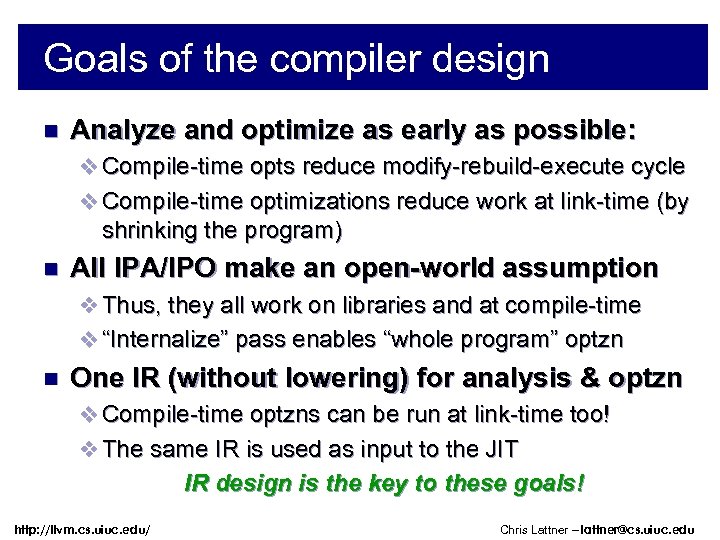 Goals of the compiler design

■ Analyze and optimize as early as possible:
❖ Compile-time opts reduce modify-rebuild-execute cycle
❖ Compile-time optimizations reduce work at link-time (by shrinking the program)

■ All IPA/IPO make an open-world assumption
❖ Thus, they all work on libraries and at compile-time
❖ "Internalize" pass enables "whole program" optzn

■ One IR (without lowering) for analysis & optzn
❖ Compile-time optzns can be run at link-time too!
❖ The same IR is used as input to the JIT

IR design is the key to these goals!

http://llvm.cs.uiuc.edu/

Chris Lattner – lattner@cs.uiuc.edu